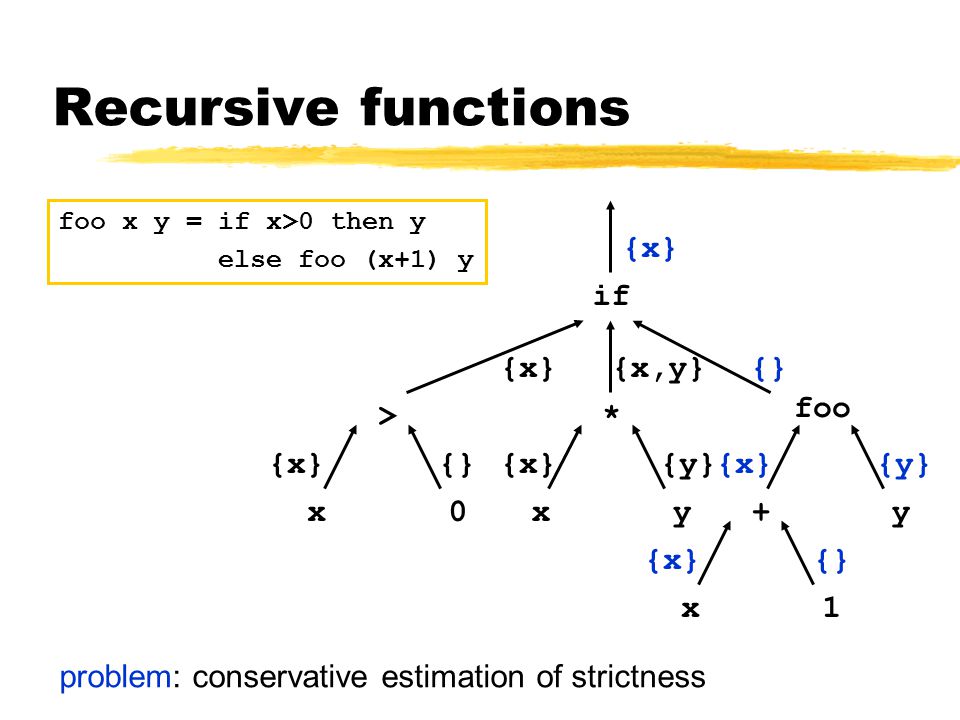 Recursive functions

foo x y = if x>0 then y
          else foo (x+1) y

{x}
if
{x} {x,y} {}
> * foo
{x} {} {x} {y} {x} {y}
x 0 x y + y
{x} {}
x 1

problem: conservative estimation of strictness